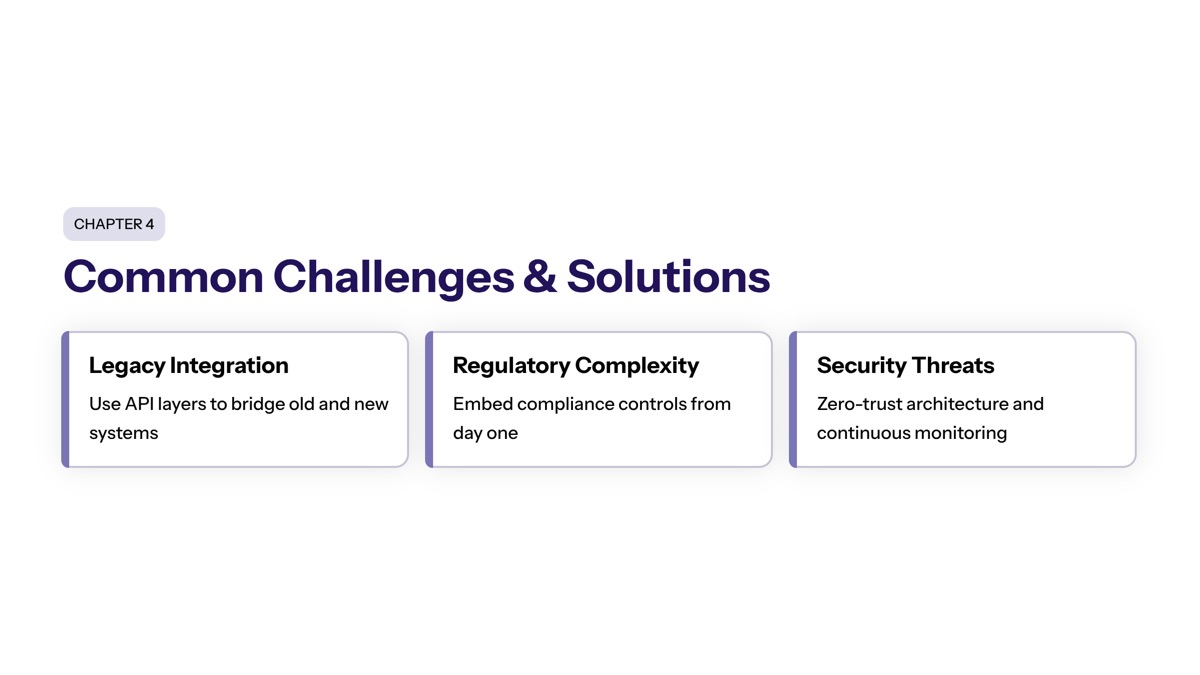 CHAPTER 4

Common Challenges & Solutions

Legacy Integration

Use API layers to bridge old and new systems

Regulatory Complexity

Embed compliance controls from day one

Security Threats

Zero-trust architecture and continuous monitoring